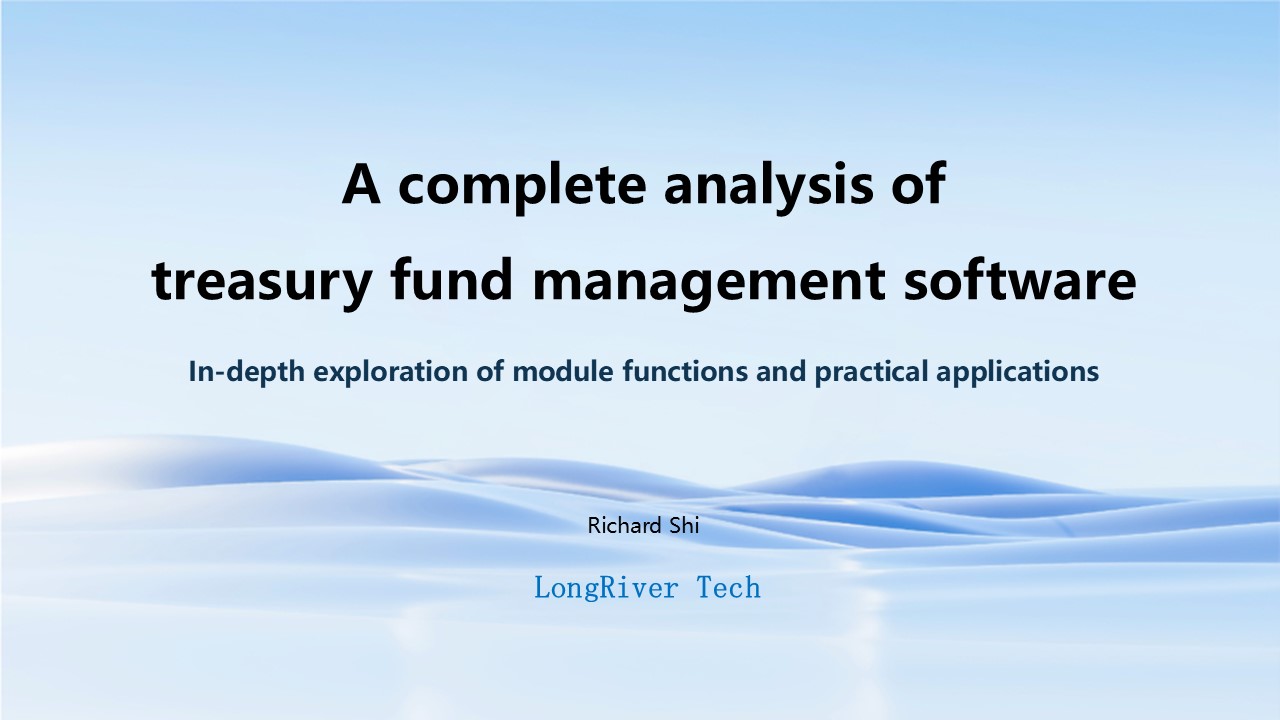 A complete analysis of treasury fund management software

In-depth exploration of module functions and practical applications

Richard Shi

LongRiver Tech